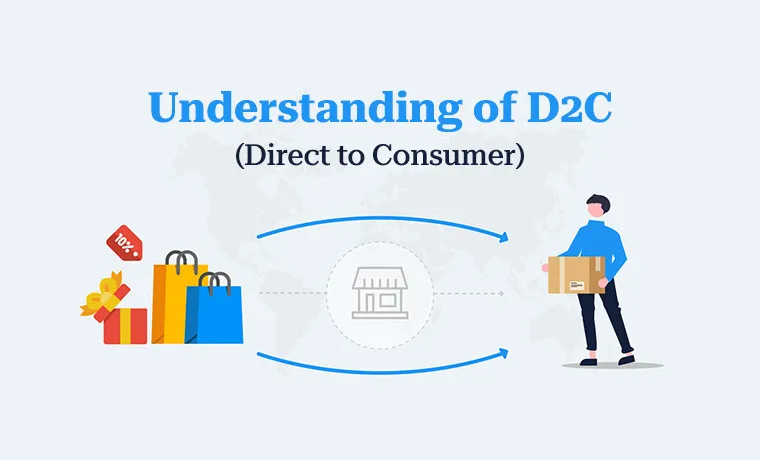 Understanding of D2C
(Direct to Consumer)

10%